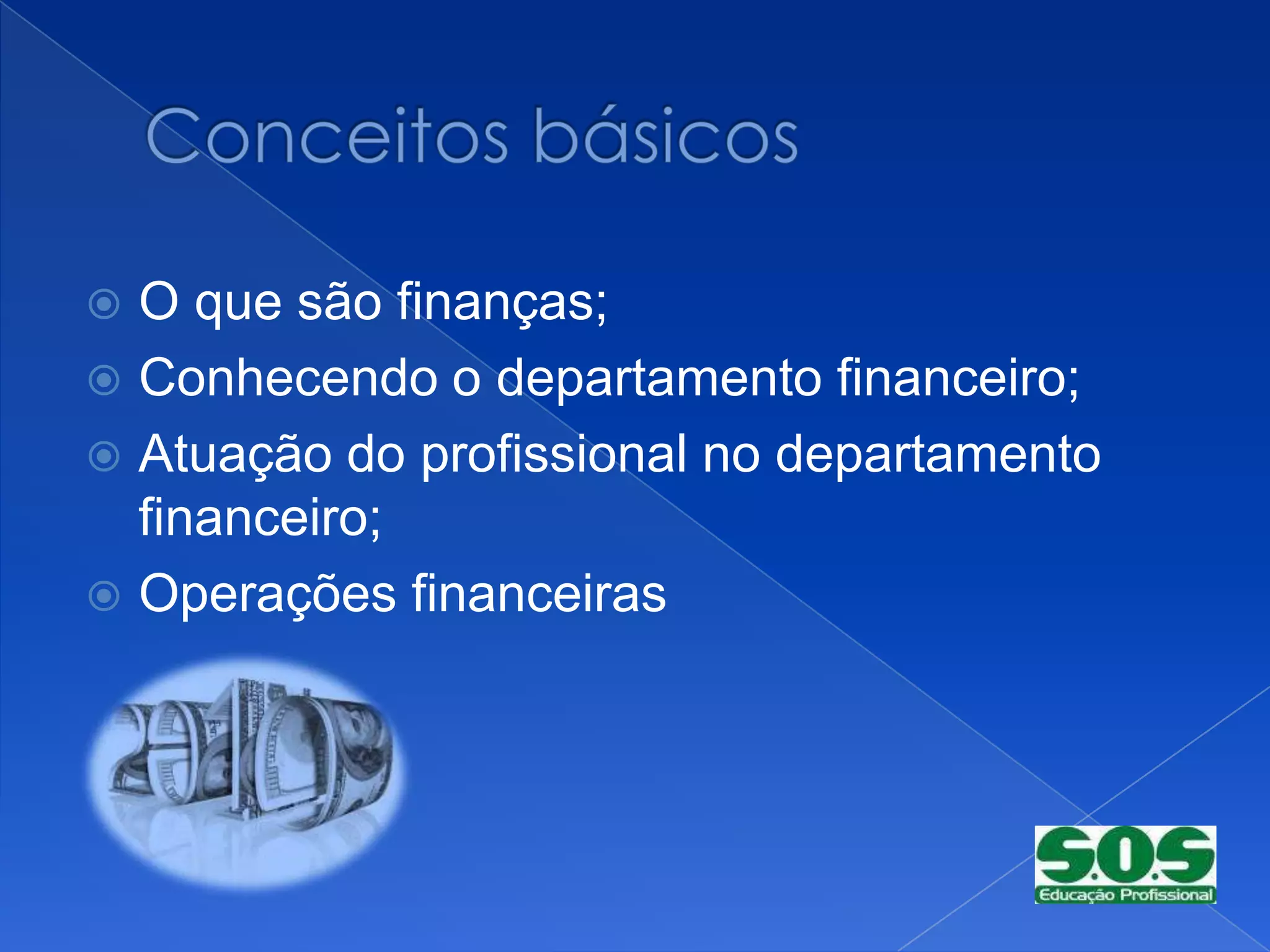 Conceitos básicos

O que são finanças;

Conhecendo o departamento financeiro;

Atuação do profissional no departamento financeiro;

Operações financeiras

S.O.S
Educação Profissional